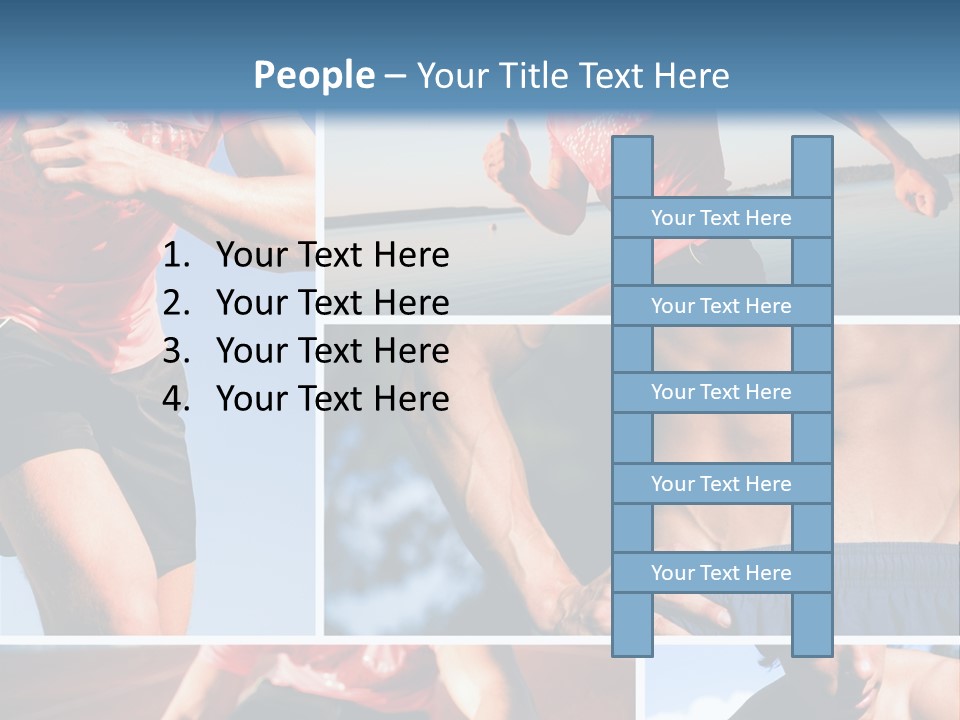 People – Your Title Text Here

1. Your Text Here
2. Your Text Here
3. Your Text Here
4. Your Text Here

Your Text Here

Your Text Here

Your Text Here

Your Text Here

Your Text Here